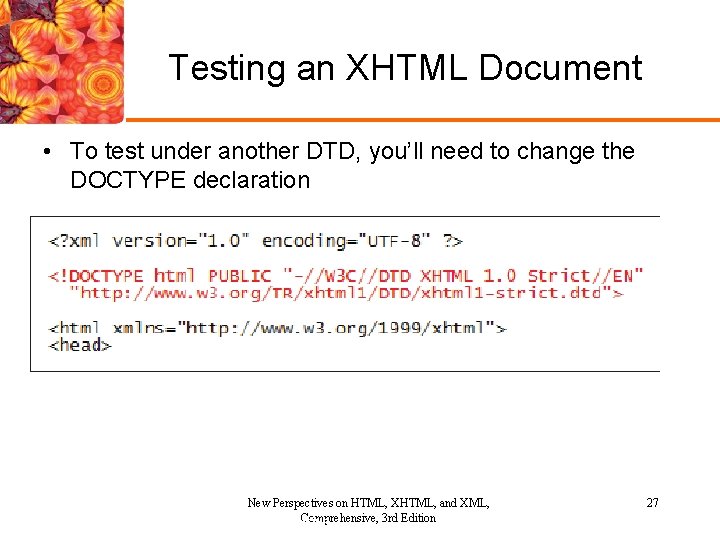 Testing an XHTML Document

• To test under another DTD, you'll need to change the DOCTYPE declaration

<?xml version="1.0" encoding="UTF-8" ?>

<!DOCTYPE html PUBLIC "-//W3C//DTD XHTML 1.0 Strict//EN"
"http://www.w3.org/TR/xhtml1/DTD/xhtml1-strict.dtd">

<html xmlns="http://www.w3.org/1999/xhtml">
<head>

New Perspectives on HTML, XHTML, and XML, Comprehensive, 3rd Edition

27